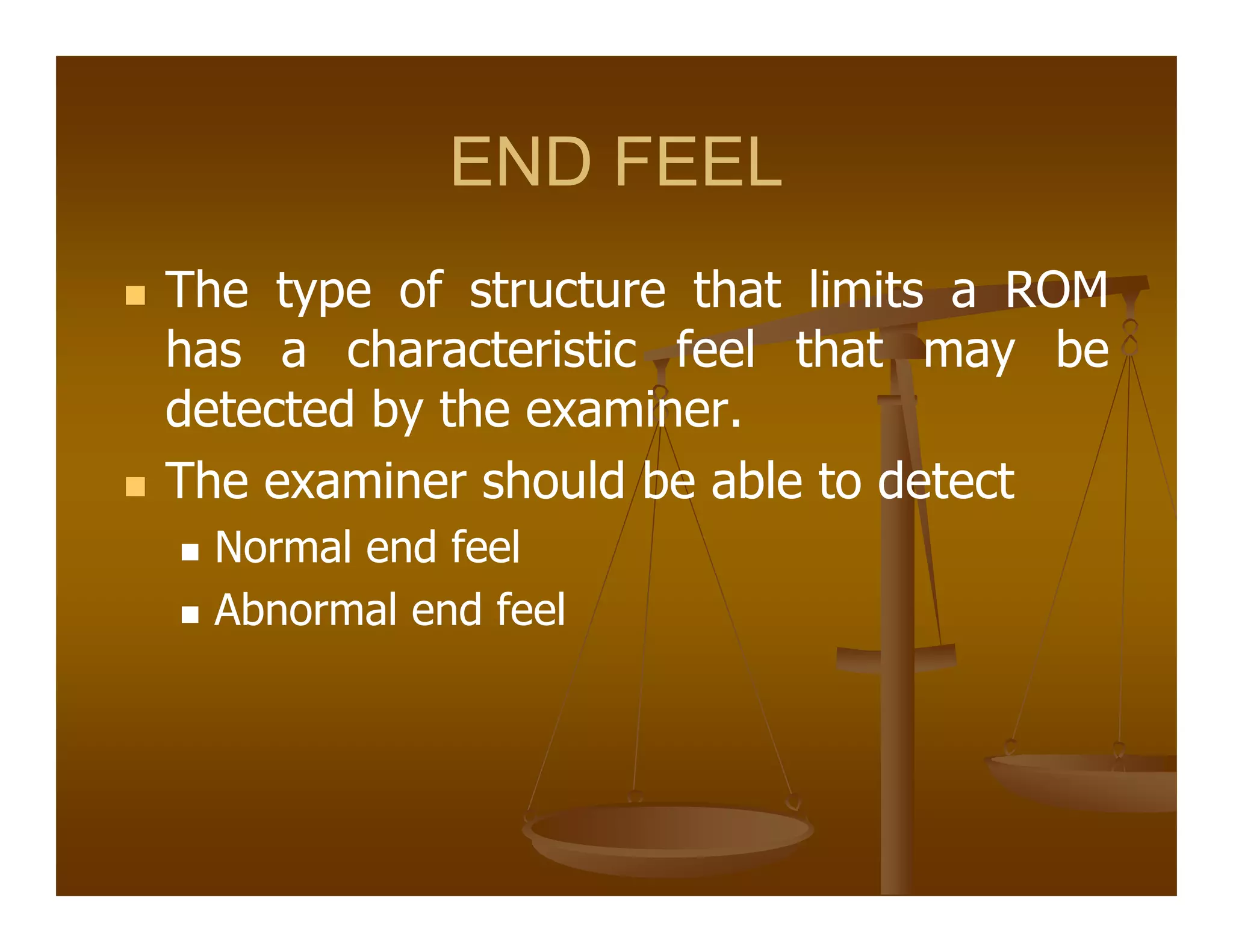 END FEEL

- The type of structure that limits a ROM has a characteristic feel that may be detected by the examiner.
- The examiner should be able to detect
  - Normal end feel
  - Abnormal end feel